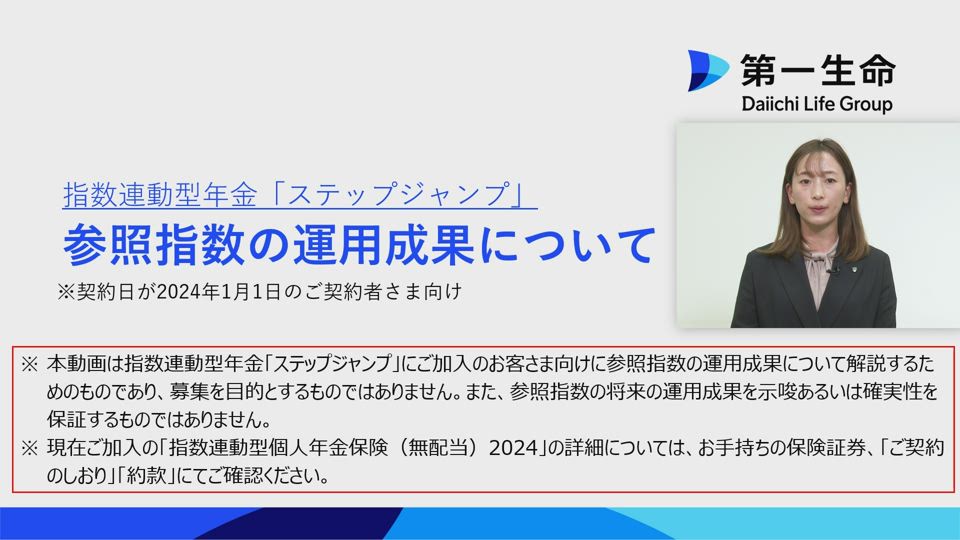 第一生命
Daiichi Life Group

指数連動型年金「ステップジャンプ」
参照指数の運用成果について
※契約日が2024年1月1日のご契約者さま向け

※ 本動画は指数連動型年金「ステップジャンプ」にご加入のお客さま向けに参照指数の運用成果について解説するためのものであり、募集を目的とするものではありません。また、参照指数の将来の運用成果を示唆あるいは確実性を保証するものではありません。
※ 現在ご加入の「指数連動型個人年金保険（無配当）2024」の詳細については、お手持ちの保険証券、「ご契約のしおり」「約款」にてご確認ください。